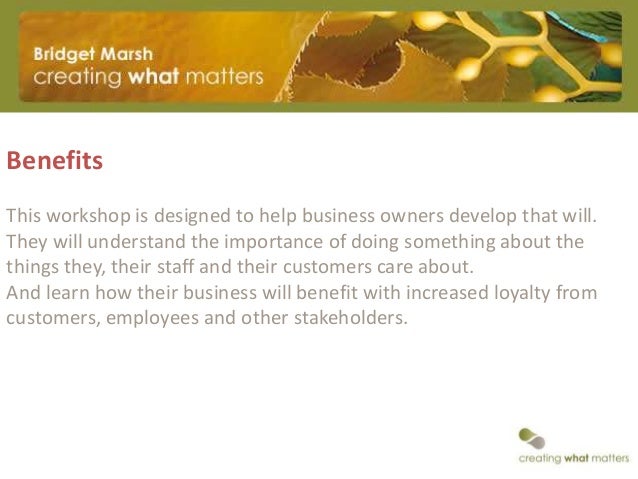 Bridget Marsh
creating what matters

Benefits

This workshop is designed to help business owners develop that will. They will understand the importance of doing something about the things they, their staff and their customers care about.
And learn how their business will benefit with increased loyalty from customers, employees and other stakeholders.

creating what matters